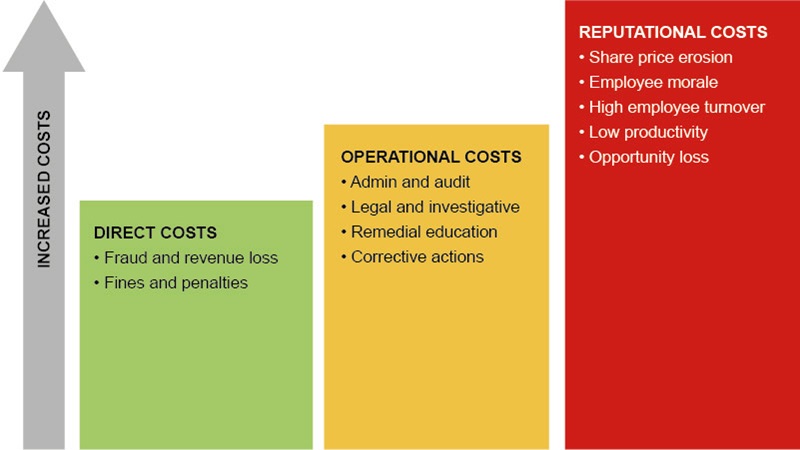 INCREASED COSTS

DIRECT COSTS
• Fraud and revenue loss
• Fines and penalties

OPERATIONAL COSTS
• Admin and audit
• Legal and investigative
• Remedial education
• Corrective actions

REPUTATIONAL COSTS
• Share price erosion
• Employee morale
• High employee turnover
• Low productivity
• Opportunity loss